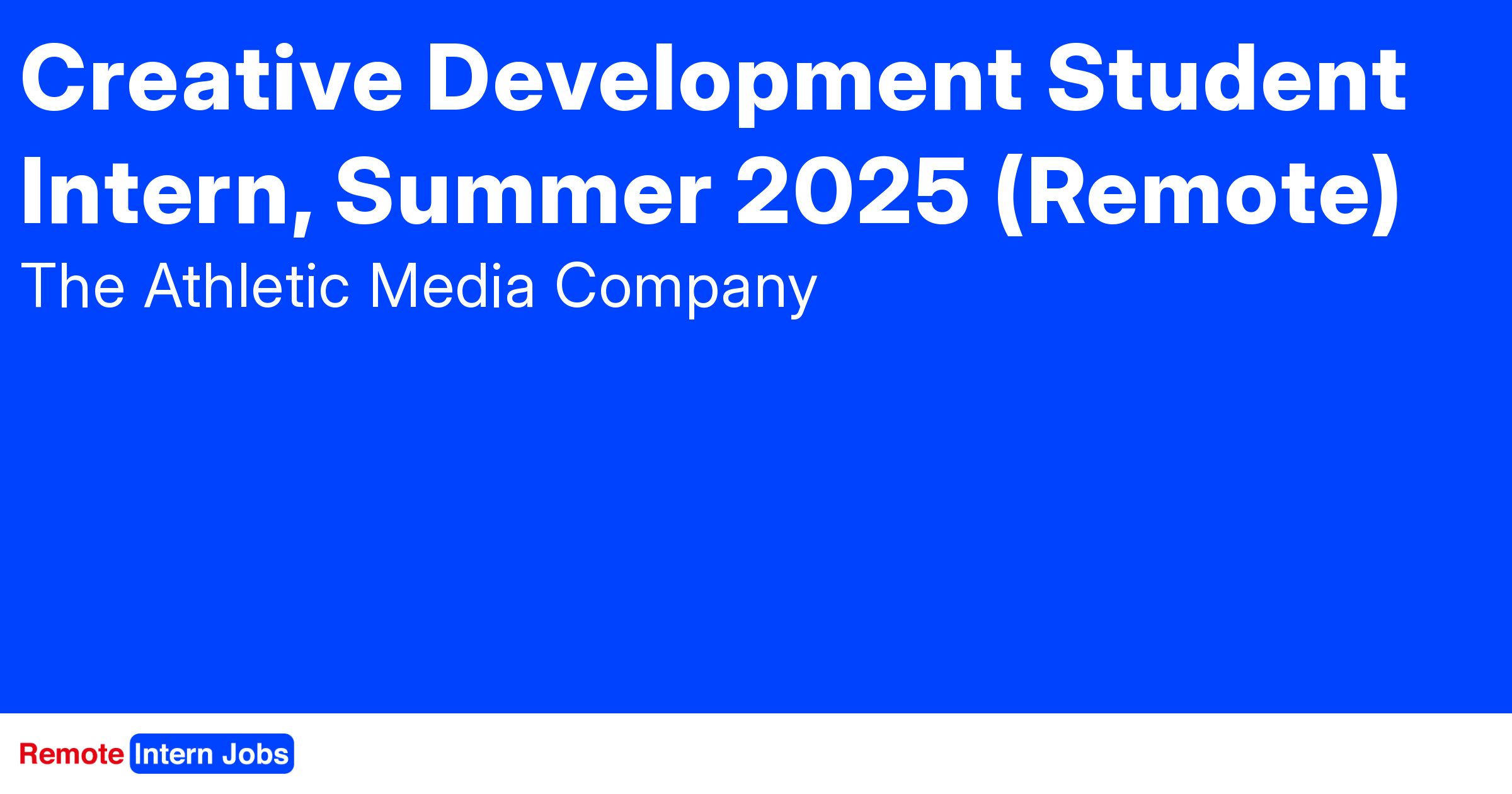 Creative Development Student Intern, Summer 2025 (Remote)

The Athletic Media Company

Remote Intern Jobs